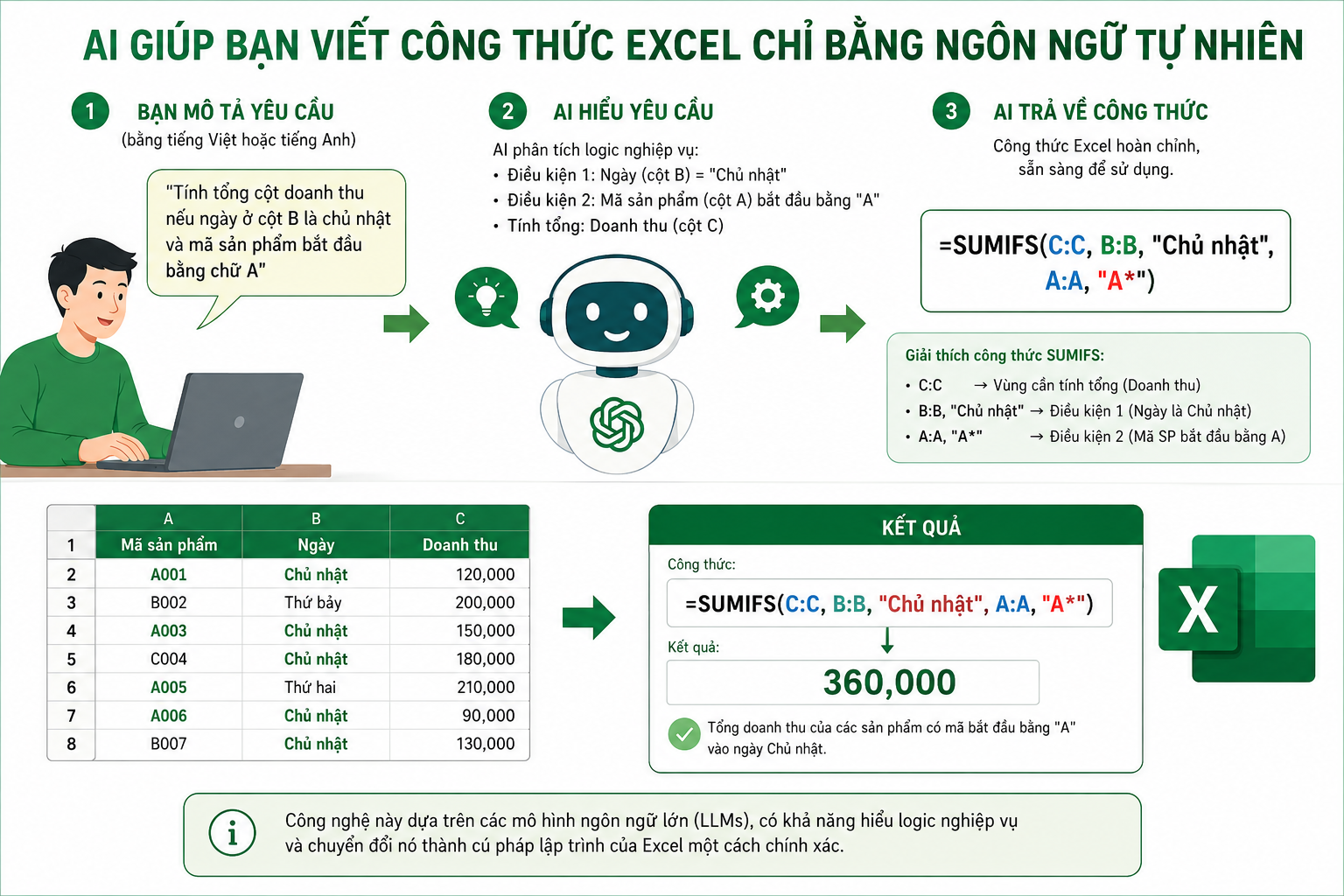 AI GIÚP BẠN VIẾT CÔNG THỨC EXCEL CHỈ BẰNG NGÔN NGỮ TỰ NHIÊN

1 BẠN MÔ TẢ YÊU CẦU
(bằng tiếng Việt hoặc tiếng Anh)

"Tính tổng cột doanh thu nếu ngày ở cột B là chủ nhật và mã sản phẩm bắt đầu bằng chữ A"

2 AI HIỂU YÊU CẦU
AI phân tích logic nghiệp vụ:
• Điều kiện 1: Ngày (cột B) = "Chủ nhật"
• Điều kiện 2: Mã sản phẩm (cột A) bắt đầu bằng "A"
• Tính tổng: Doanh thu (cột C)

3 AI TRẢ VỀ CÔNG THỨC
Công thức Excel hoàn chỉnh, sẵn sàng để sử dụng.

=SUMIFS(C:C, B:B, "Chủ nhật", A:A, "A*")

Giải thích công thức SUMIFS:
• C:C → Vùng cần tính tổng (Doanh thu)
• B:B, "Chủ nhật" → Điều kiện 1 (Ngày là Chủ nhật)
• A:A, "A*" → Điều kiện 2 (Mã SP bắt đầu bằng A)

| | A | B | C |
|---|---|---|---|
| 1 | Mã sản phẩm | Ngày | Doanh thu |
| 2 | A001 | Chủ nhật | 120,000 |
| 3 | B002 | Thứ bảy | 200,000 |
| 4 | A003 | Chủ nhật | 150,000 |
| 5 | C004 | Chủ nhật | 180,000 |
| 6 | A005 | Thứ hai | 210,000 |
| 7 | A006 | Chủ nhật | 90,000 |
| 8 | B007 | Chủ nhật | 130,000 |

KẾT QUẢ
Công thức:
=SUMIFS(C:C, B:B, "Chủ nhật", A:A, "A*")
Kết quả:
360,000
Tổng doanh thu của các sản phẩm có mã bắt đầu bằng "A" vào ngày Chủ nhật.

X

Công nghệ này dựa trên các mô hình ngôn ngữ lớn (LLMs), có khả năng hiểu logic nghiệp vụ và chuyển đổi nó thành cú pháp lập trình của Excel một cách chính xác.